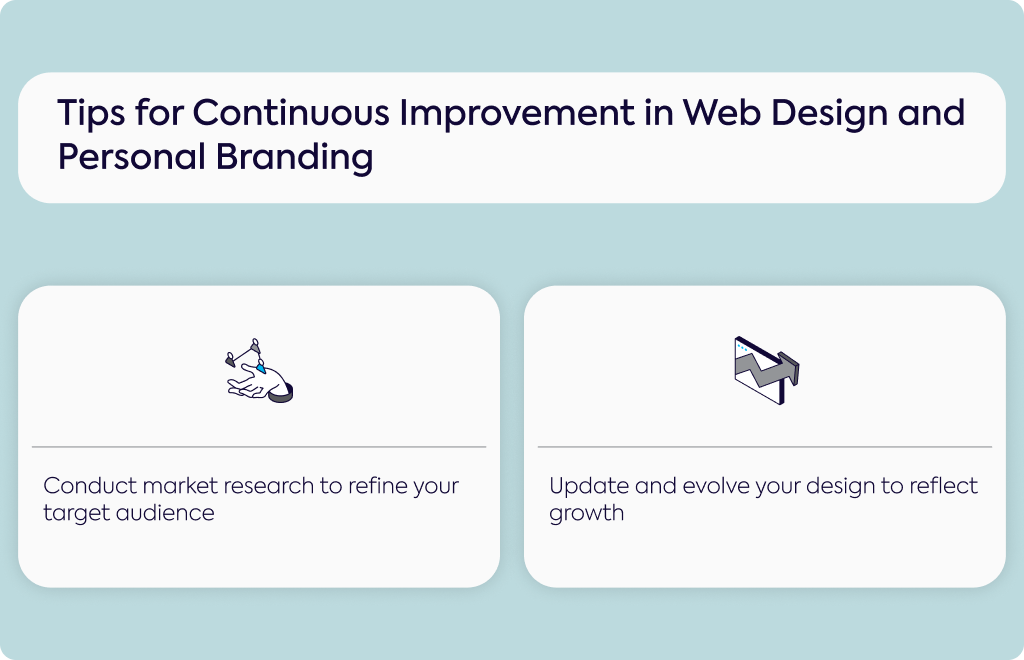 Tips for Continuous Improvement in Web Design and Personal Branding

Conduct market research to refine your target audience

Update and evolve your design to reflect growth